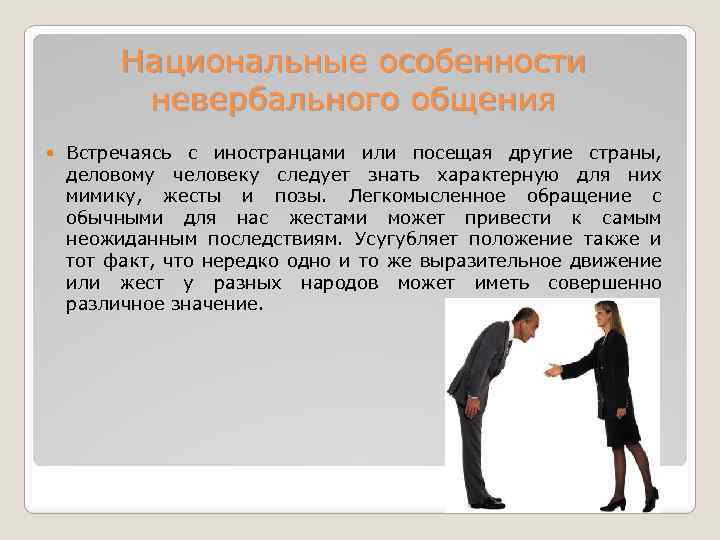 Национальные особенности невербального общения

Встречаясь с иностранцами или посещая другие страны, деловому человеку следует знать характерную для них мимику, жесты и позы. Легкомысленное обращение с обычными для нас жестами может привести к самым неожиданным последствиям. Усугубляет положение также и тот факт, что нередко одно и то же выразительное движение или жест у разных народов может иметь совершенно различное значение.